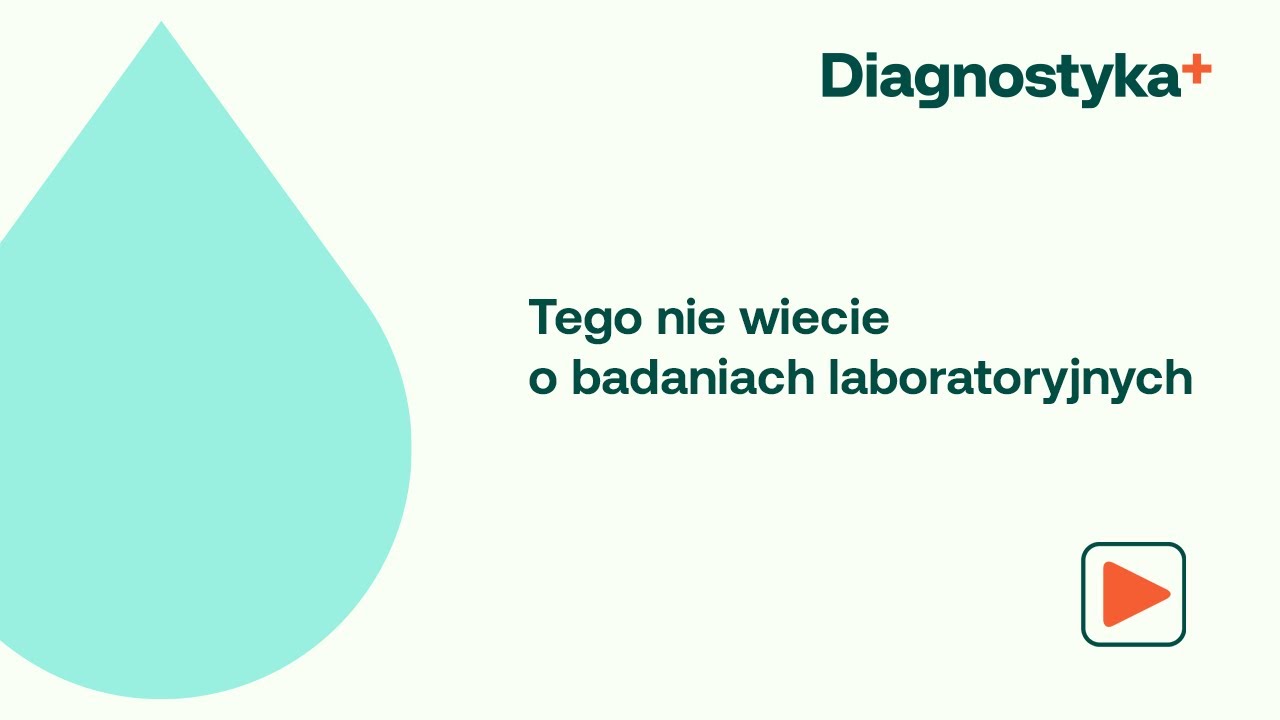 Diagnostyka+

Tego nie wiecie
o badaniach laboratoryjnych